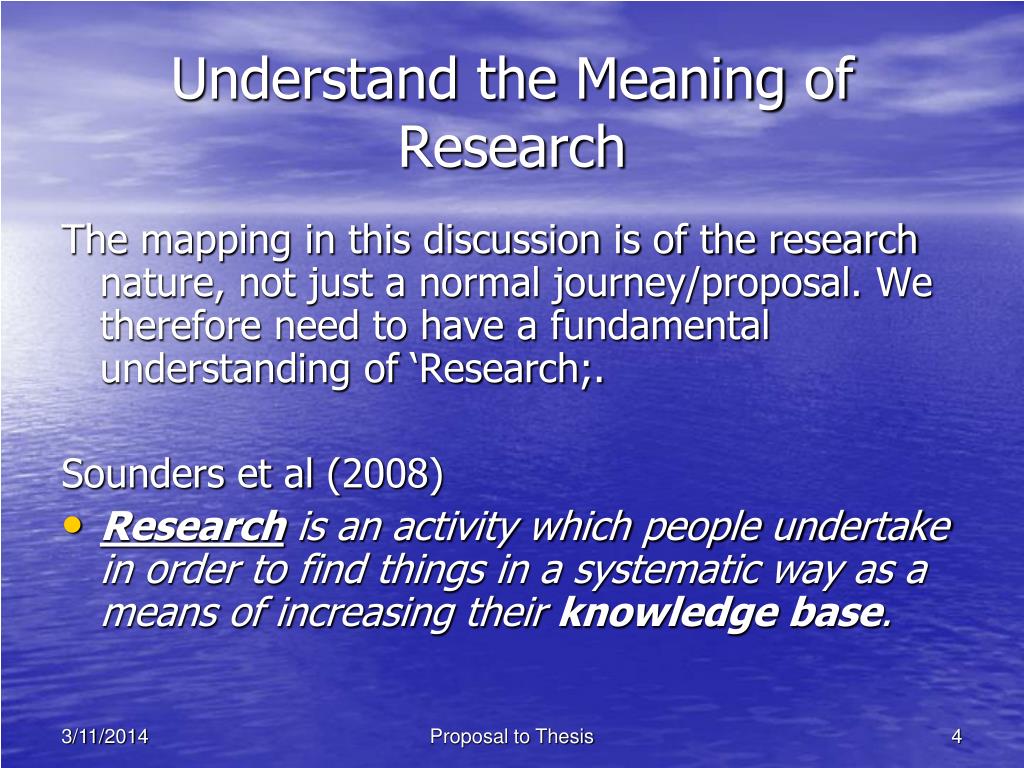 Understand the Meaning of Research

The mapping in this discussion is of the research nature, not just a normal journey/proposal. We therefore need to have a fundamental understanding of ‘Research;.

Sounders et al (2008)

• Research is an activity which people undertake in order to find things in a systematic way as a means of increasing their knowledge base.

3/11/2014

Proposal to Thesis

4